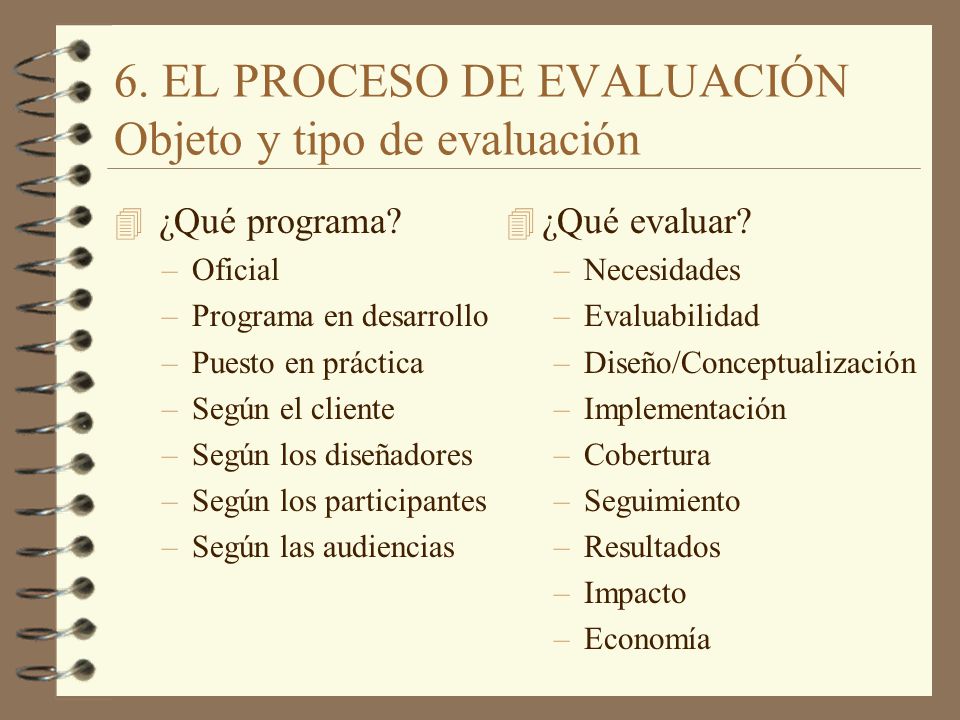 6. EL PROCESO DE EVALUACIÓN
Objeto y tipo de evaluación

¿Qué programa?
– Oficial
– Programa en desarrollo
– Puesto en práctica
– Según el cliente
– Según los diseñadores
– Según los participantes
– Según las audiencias

¿Qué evaluar?
– Necesidades
– Evaluabilidad
– Diseño/Conceptualización
– Implementación
– Cobertura
– Seguimiento
– Resultados
– Impacto
– Economía